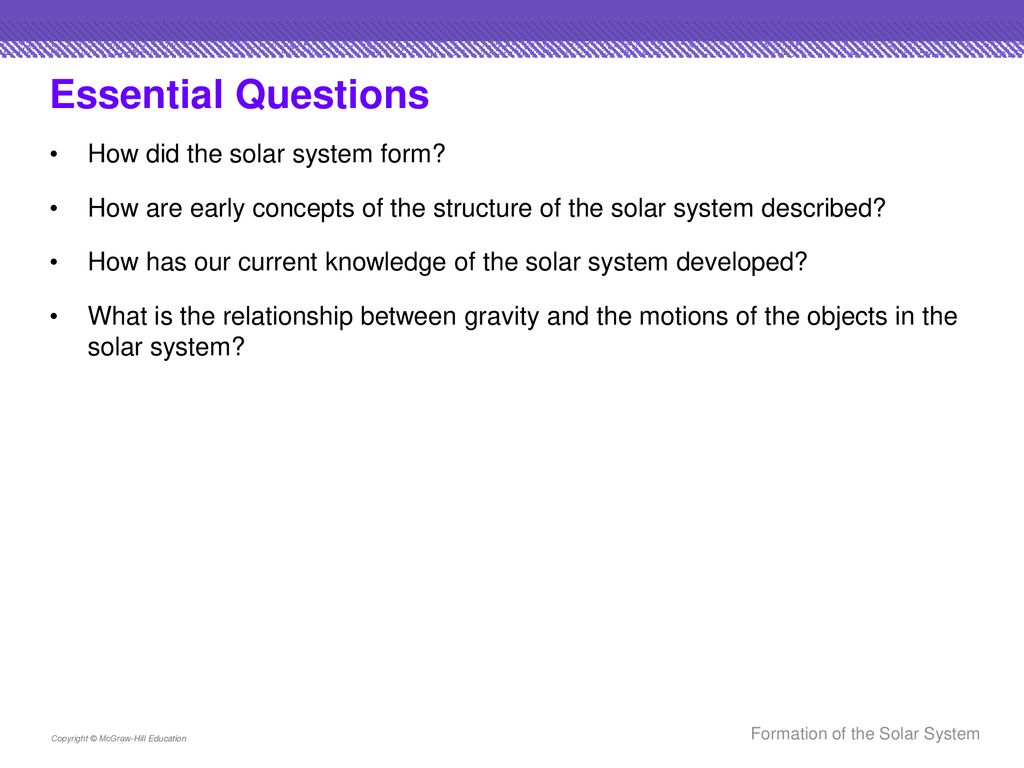 Essential Questions

• How did the solar system form?

• How are early concepts of the structure of the solar system described?

• How has our current knowledge of the solar system developed?

• What is the relationship between gravity and the motions of the objects in the solar system?

Copyright © McGraw-Hill Education

Formation of the Solar System